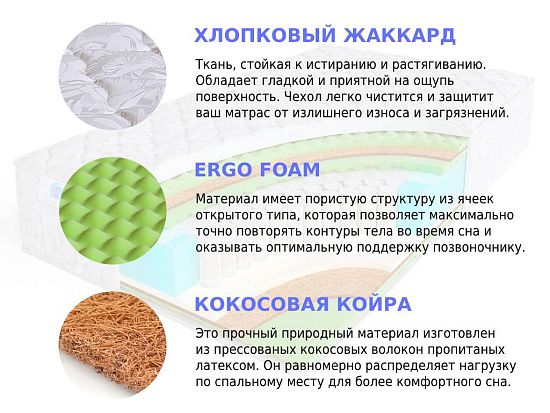 ХЛОПКОВЫЙ ЖАККАРД

Ткань, стойкая к истиранию и растягиванию. Обладает гладкой и приятной на ощупь поверхность. Чехол легко чистится и защитит ваш матрас от излишнего износа и загрязнений.

ERGO FOAM

Материал имеет пористую структуру из ячеек открытого типа, которая позволяет максимально точно повторять контуры тела во время сна и оказывать оптимальную поддержку позвоночнику.

КОКОСОВАЯ КОЙРА

Это прочный природный материал изготовлен из прессованых кокосовых волокон пропитаных латексом. Он равномерно распределяет нагрузку по спальному месту для более комфортного сна.